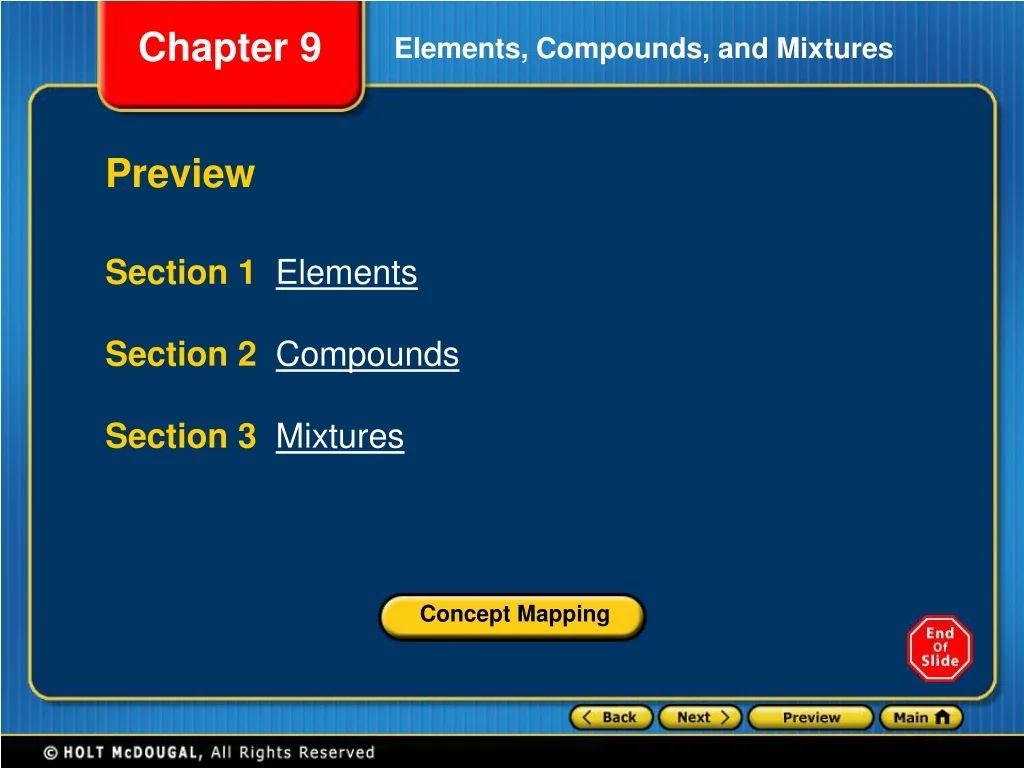 Chapter 9

Elements, Compounds, and Mixtures

Preview

Section 1 Elements

Section 2 Compounds

Section 3 Mixtures

Concept Mapping

End Of Slide

Back Next Preview Main

© HOLT McDOUGAL, All Rights Reserved